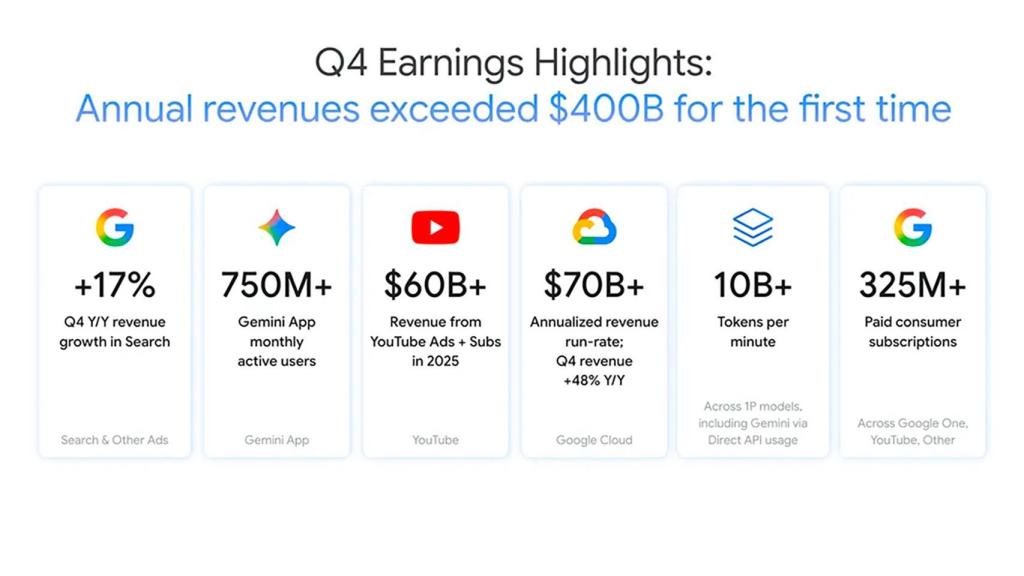 Q4 Earnings Highlights:
Annual revenues exceeded $400B for the first time

+17%
Q4 Y/Y revenue growth in Search
Search & Other Ads

750M+
Gemini App monthly active users
Gemini App

$60B+
Revenue from YouTube Ads + Subs in 2025
YouTube

$70B+
Annualized revenue run-rate; Q4 revenue +48% Y/Y
Google Cloud

10B+
Tokens per minute
Across 1P models, including Gemini via Direct API usage

325M+
Paid consumer subscriptions
Across Google One, YouTube, Other